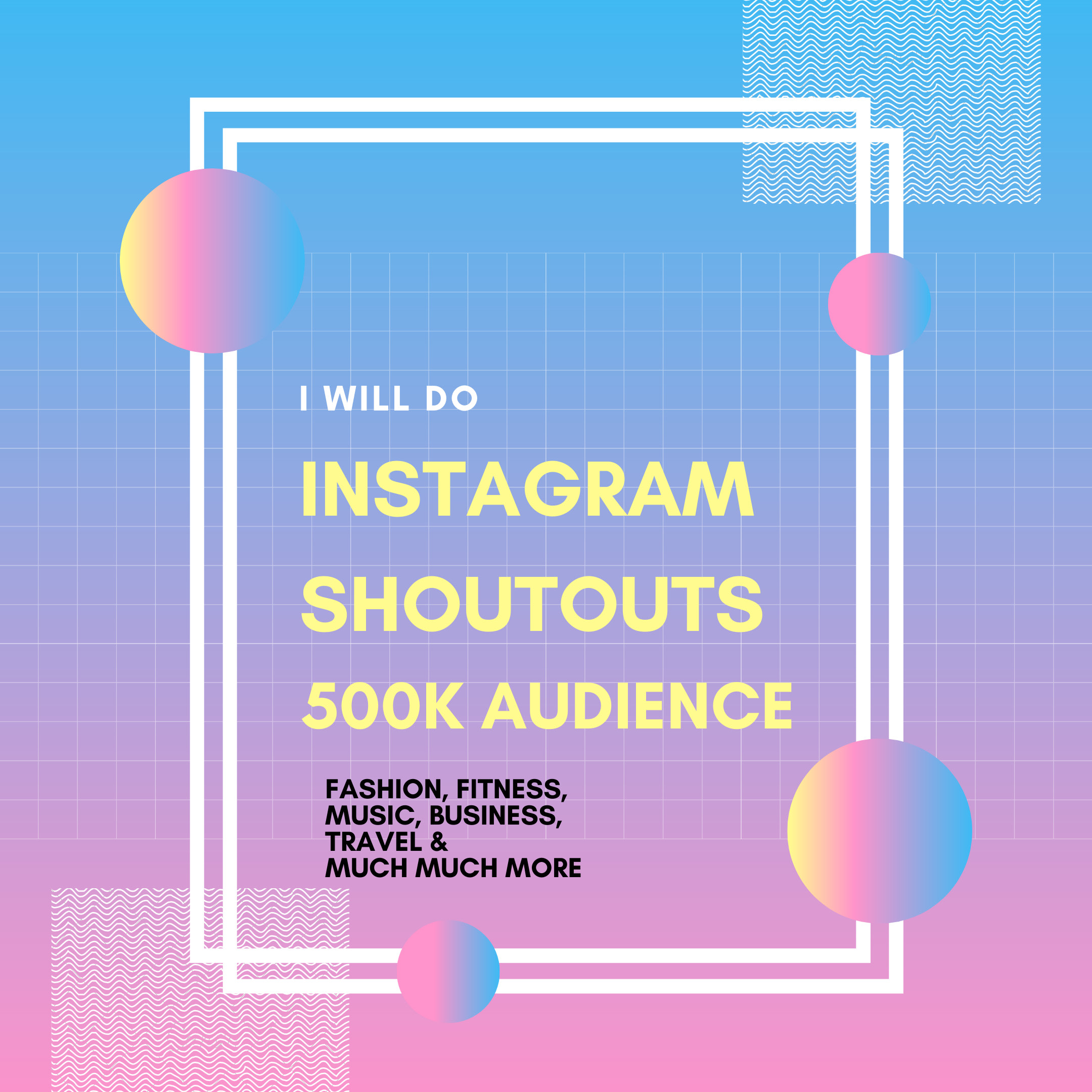 I WILL DO

INSTAGRAM SHOUTOUTS

500K AUDIENCE

FASHION, FITNESS, MUSIC, BUSINESS, TRAVEL & MUCH MUCH MORE